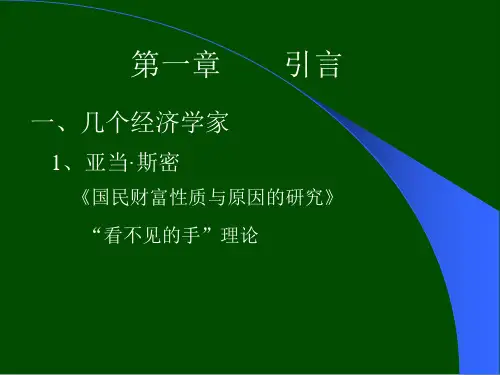 第一章　　引言

一、几个经济学家

1、亚当·斯密

《国民财富性质与原因的研究》

“看不见的手”理论